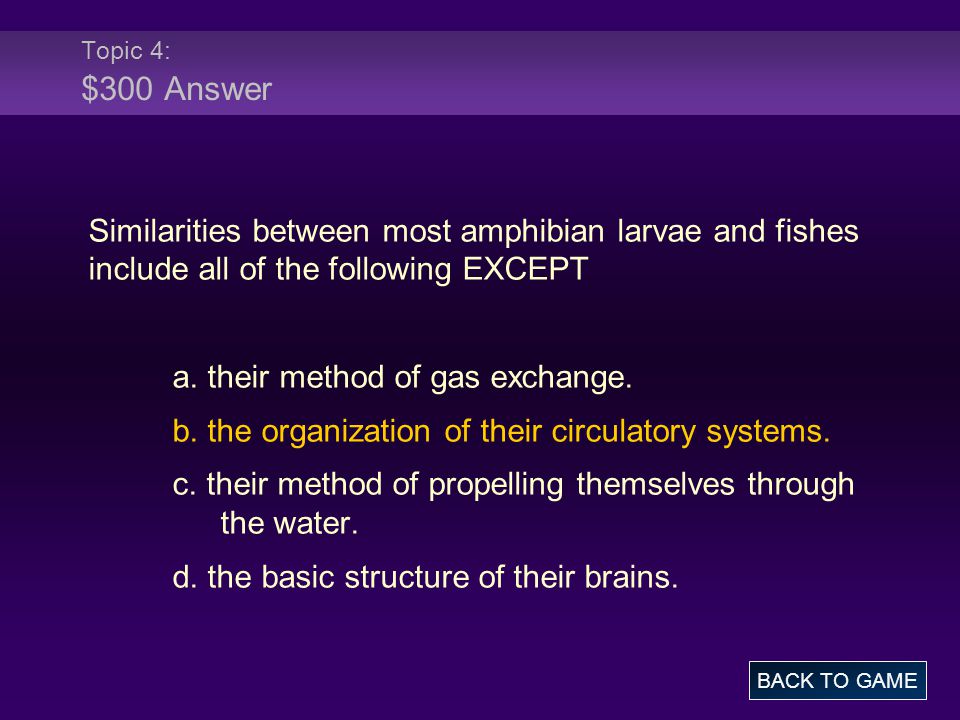 Topic 4:
\$300 Answer

Similarities between most amphibian larvae and fishes include all of the following EXCEPT

a. their method of gas exchange.

b. the organization of their circulatory systems.

c. their method of propelling themselves through the water.

d. the basic structure of their brains.

BACK TO GAME